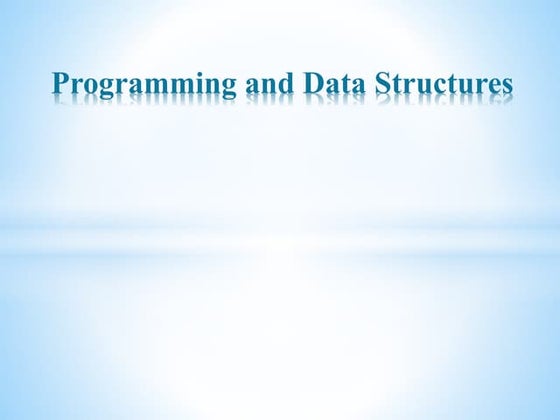 Programming and Data Structures